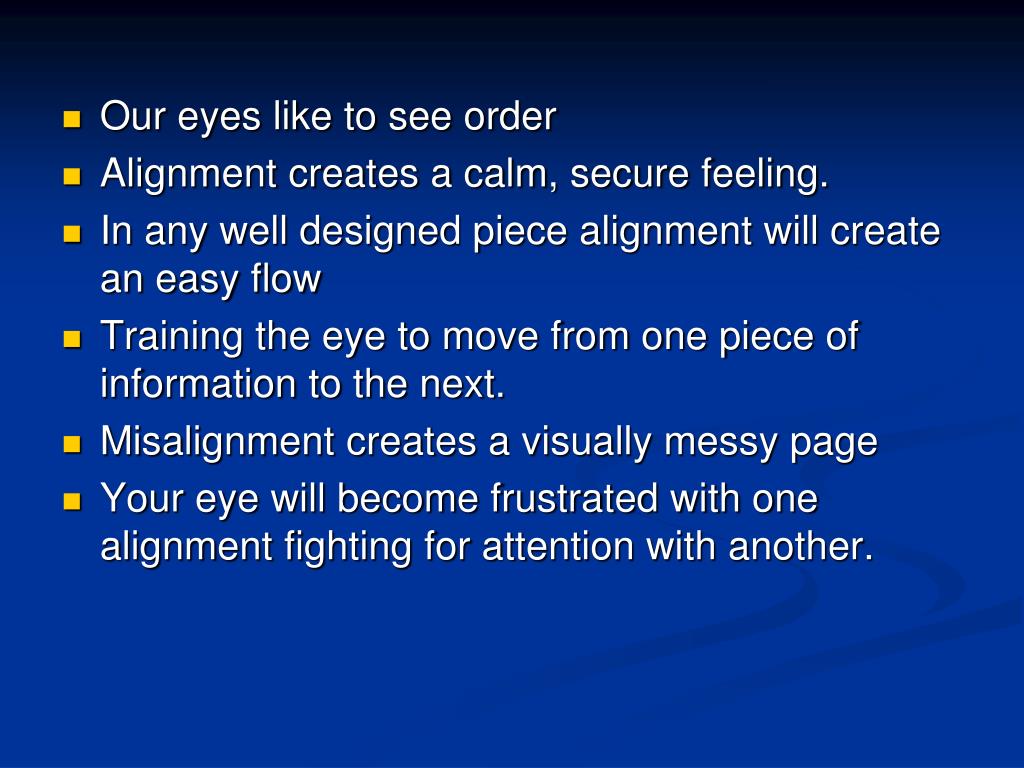 - Our eyes like to see order
- Alignment creates a calm, secure feeling.
- In any well designed piece alignment will create an easy flow
- Training the eye to move from one piece of information to the next.
- Misalignment creates a visually messy page
- Your eye will become frustrated with one alignment fighting for attention with another.